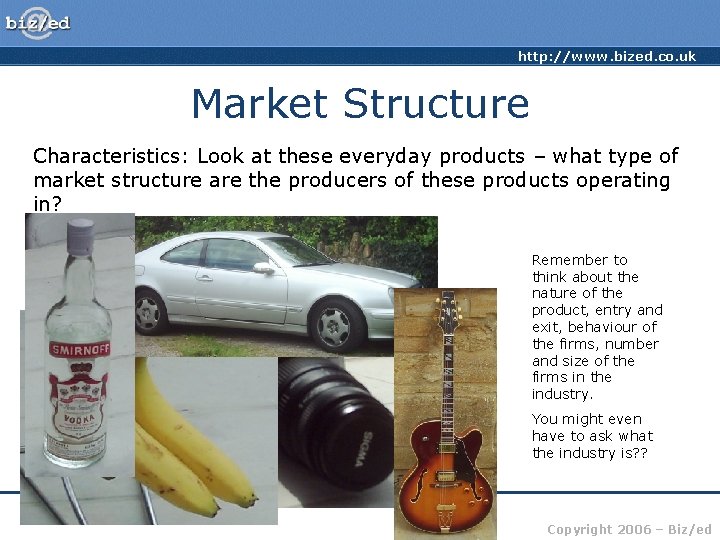 biz/ed

http://www.bized.co.uk

Market Structure

Characteristics: Look at these everyday products – what type of market structure are the producers of these products operating in?

SMIRNOFF

VODKA

SIGMA

Remember to think about the nature of the product, entry and exit, behaviour of the firms, number and size of the firms in the industry.

You might even have to ask what the industry is??

Copyright 2006 – Biz/ed